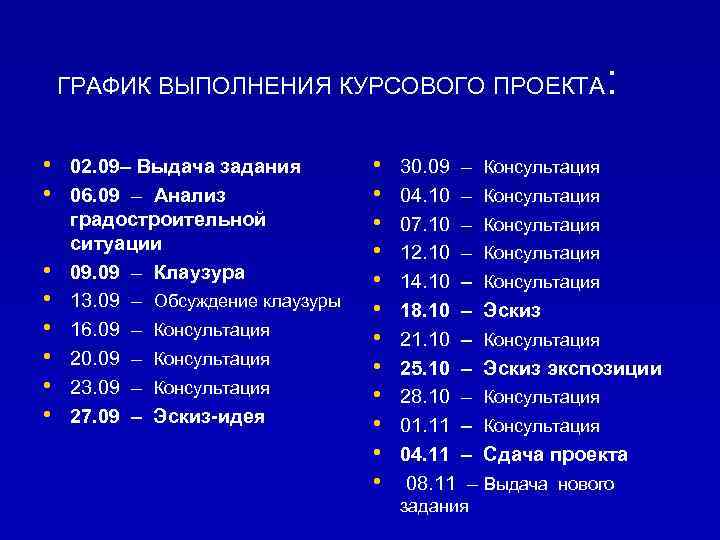 ГРАФИК ВЫПОЛНЕНИЯ КУРСОВОГО ПРОЕКТА:

• 02.09– Выдача задания
• 06.09 – Анализ градостроительной ситуации
• 09.09 – Клаузура
• 13.09 – Обсуждение клаузуры
• 16.09 – Консультация
• 20.09 – Консультация
• 23.09 – Консультация
• 27.09 – Эскиз-идея

• 30.09 – Консультация
• 04.10 – Консультация
• 07.10 – Консультация
• 12.10 – Консультация
• 14.10 – Консультация
• 18.10 – Эскиз
• 21.10 – Консультация
• 25.10 – Эскиз экспозиции
• 28.10 – Консультация
• 01.11 – Консультация
• 04.11 – Сдача проекта
• 08.11 – Выдача нового задания